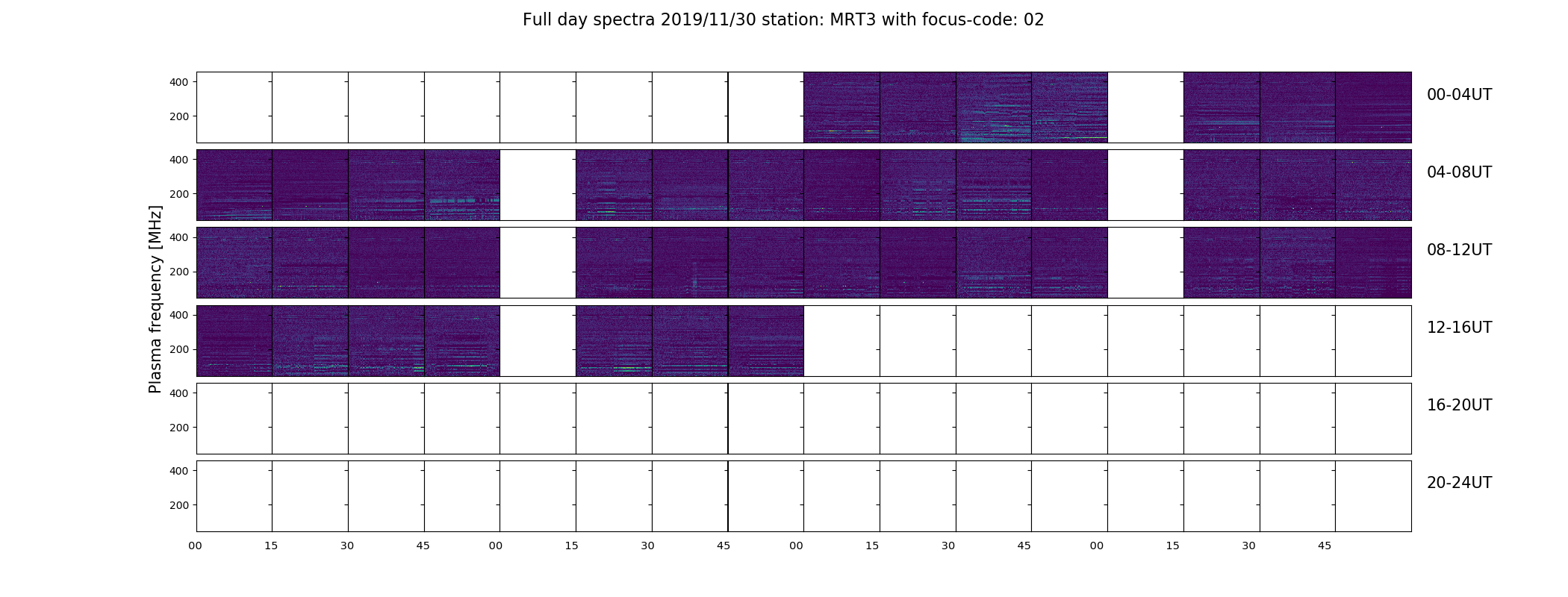 Full day spectra 2019/11/30 station: MRT3 with focus-code: 02

Plasma frequency [MHz]

400
200
00-04UT

400
200
04-08UT

400
200
08-12UT

400
200
12-16UT

400
200
16-20UT

400
200
20-24UT

00 15 30 45 00 15 30 45 00 15 30 45 00 15 30 45